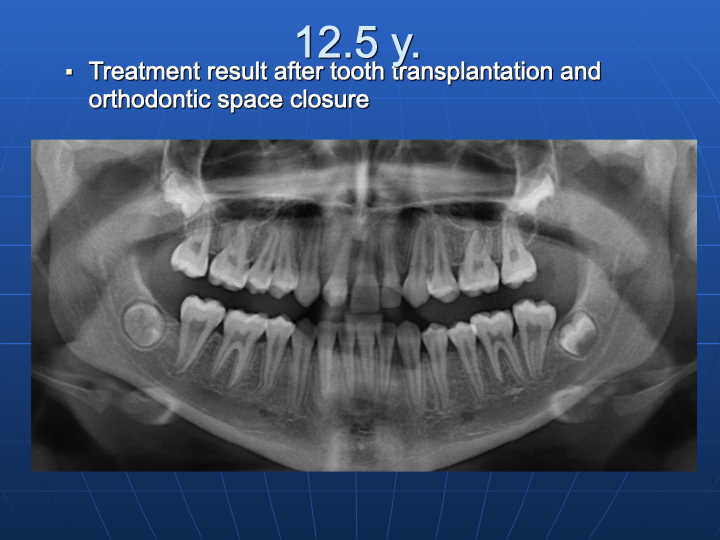 12.5 y.

▪ Treatment result after tooth transplantation and orthodontic space closure